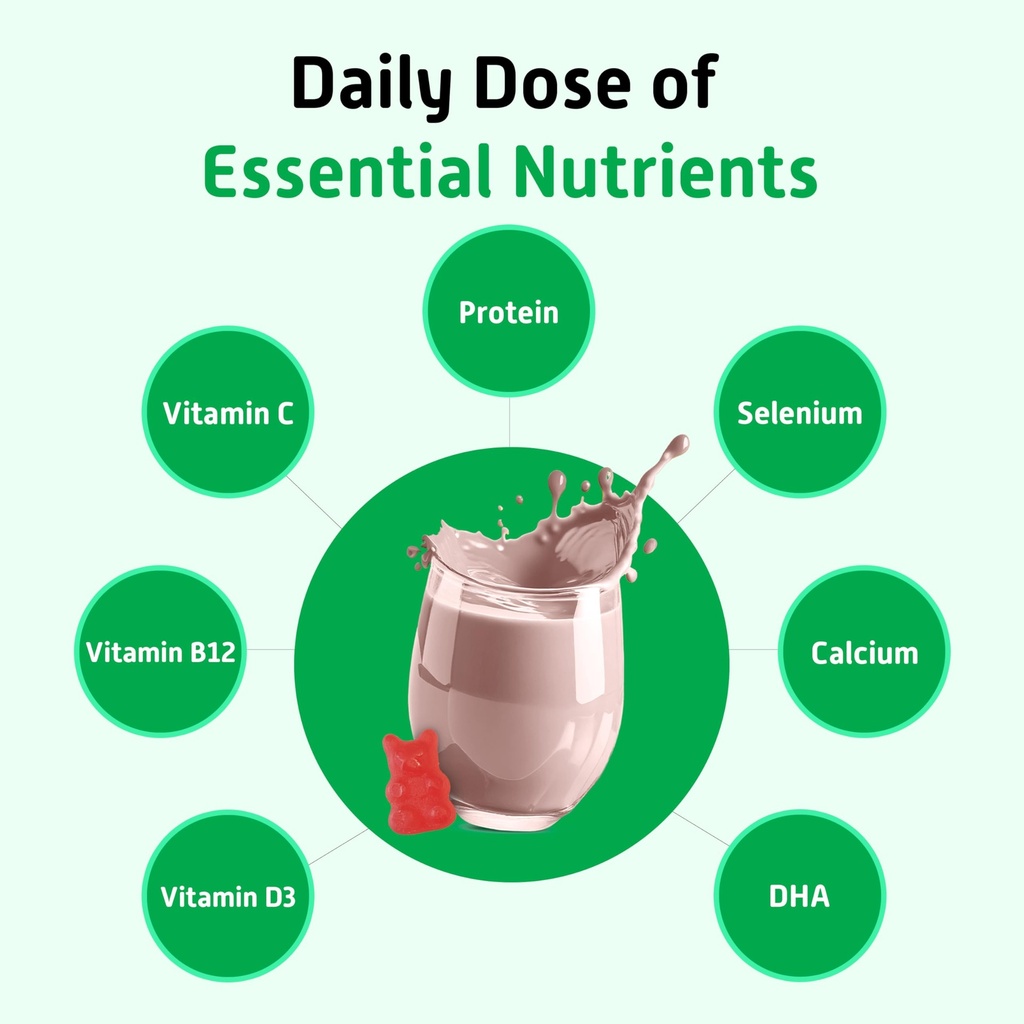 Daily Dose of
Essential Nutrients

Protein

Vitamin C

Selenium

Vitamin B12

Calcium

Vitamin D3

DHA